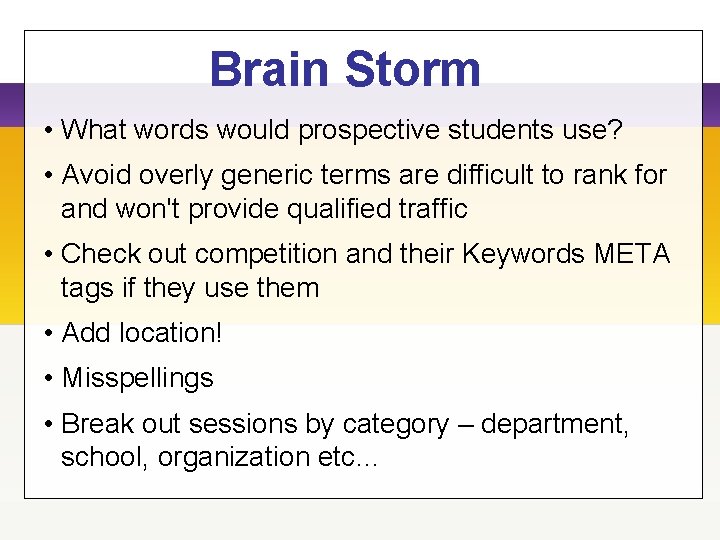 Brain Storm

• What words would prospective students use?

• Avoid overly generic terms are difficult to rank for and won't provide qualified traffic

• Check out competition and their Keywords META tags if they use them

• Add location!

• Misspellings

• Break out sessions by category – department, school, organization etc…